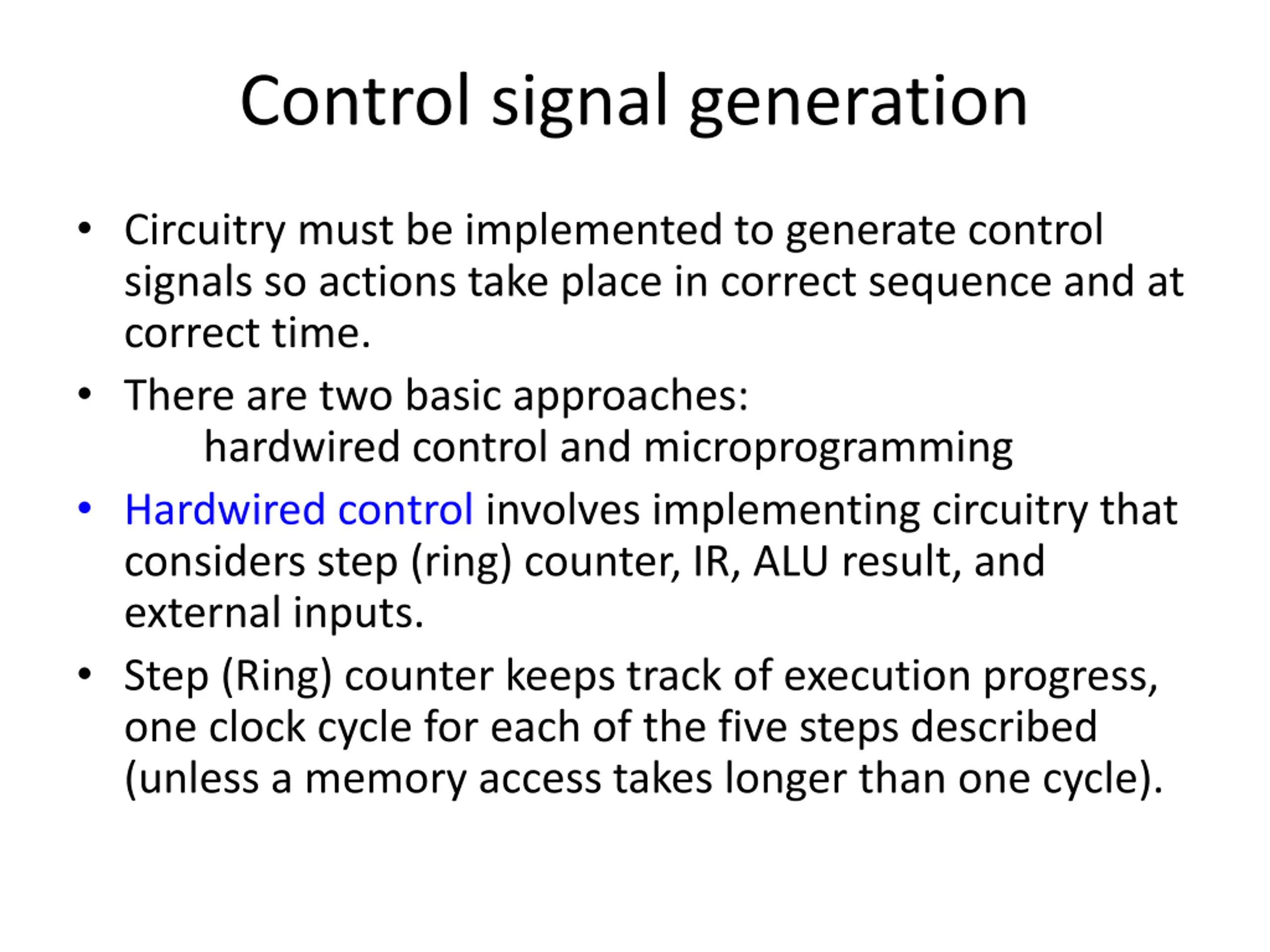 Control signal generation

• Circuitry must be implemented to generate control signals so actions take place in correct sequence and at correct time.
• There are two basic approaches:
hardwired control and microprogramming
• Hardwired control involves implementing circuitry that considers step (ring) counter, IR, ALU result, and external inputs.
• Step (Ring) counter keeps track of execution progress, one clock cycle for each of the five steps described (unless a memory access takes longer than one cycle).